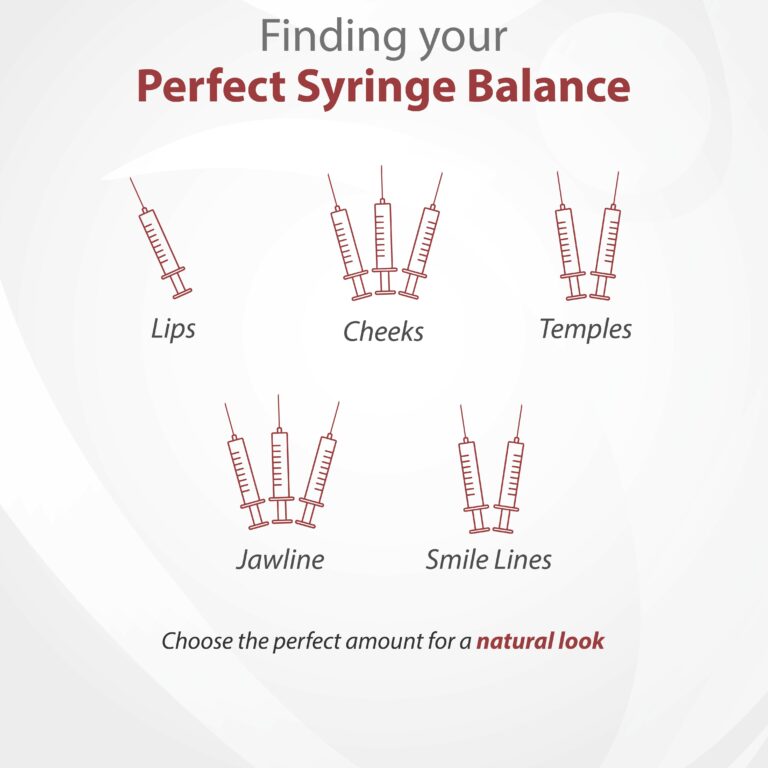 Finding your
Perfect Syringe Balance

Lips

Cheeks

Temples

Jawline

Smile Lines

Choose the perfect amount for a natural look